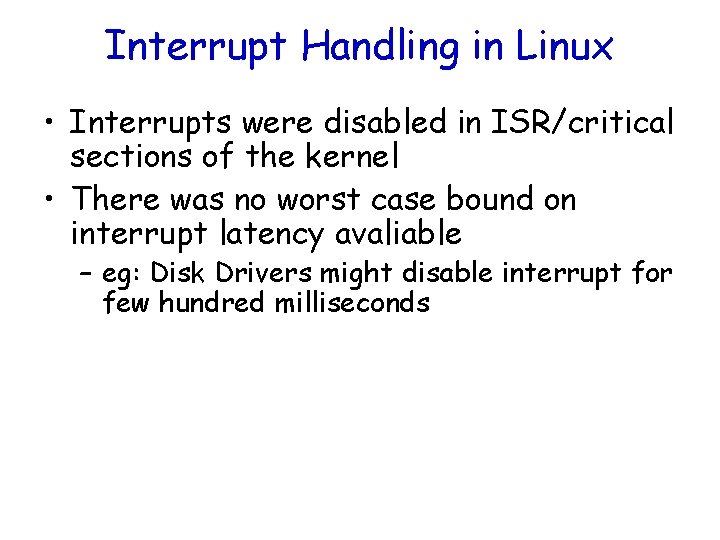 Interrupt Handling in Linux

• Interrupts were disabled in ISR/critical sections of the kernel

• There was no worst case bound on interrupt latency avaliable

– eg: Disk Drivers might disable interrupt for few hundred milliseconds